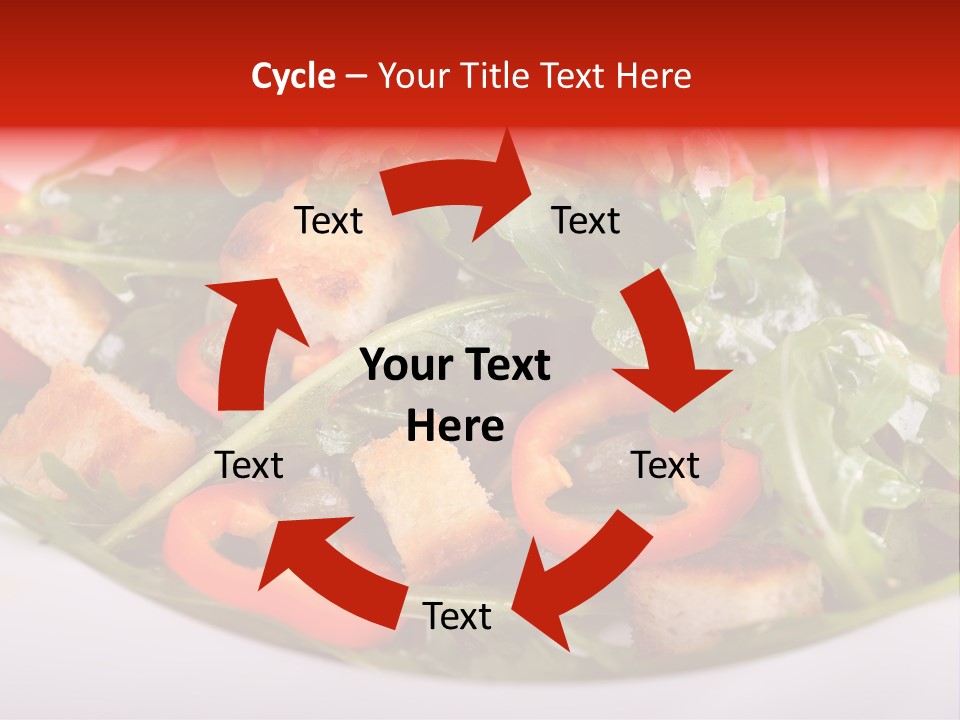 Cycle – Your Title Text Here

Text

Text

Your Text Here

Text

Text

Text